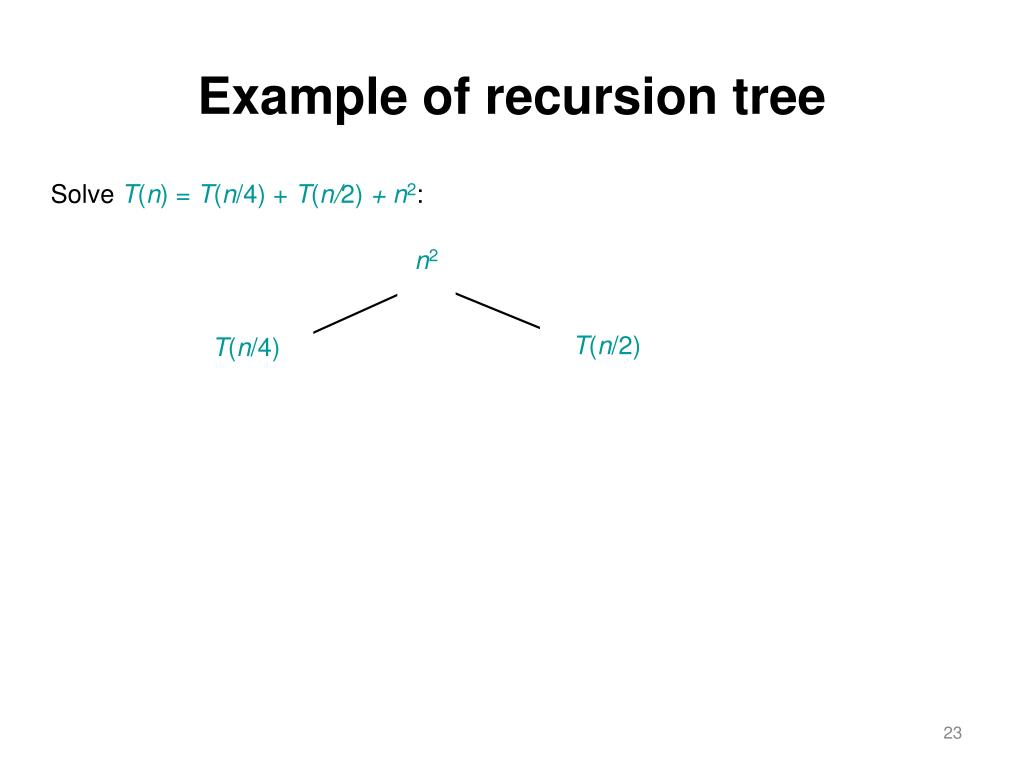 Example of recursion tree

Solve $T(n) = T(n/4) + T(n/2) + n^2$:

$n^2$

$T(n/4)$

$T(n/2)$

23